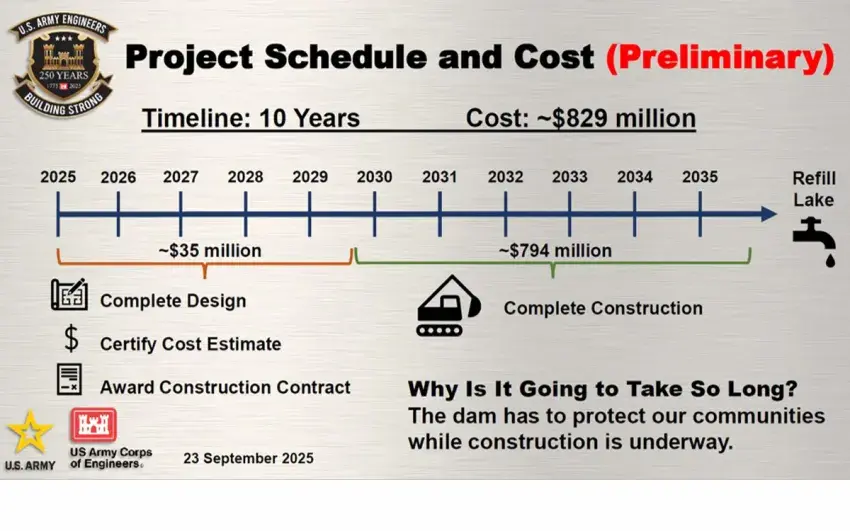 U.S. ARMY ENGINEERS
250 YEARS
1775 2025
BUILDING STRONG

Project Schedule and Cost (Preliminary)

Timeline: 10 Years

Cost: ~$829 million

2025 2026 2027 2028 2029 2030 2031 2032 2033 2034 2035

Refill Lake

~$35 million

~$794 million

Complete Design

$ Certify Cost Estimate

Award Construction Contract

Complete Construction

Why Is It Going to Take So Long?
The dam has to protect our communities while construction is underway.

U.S. ARMY

US Army Corps of Engineers

23 September 2025